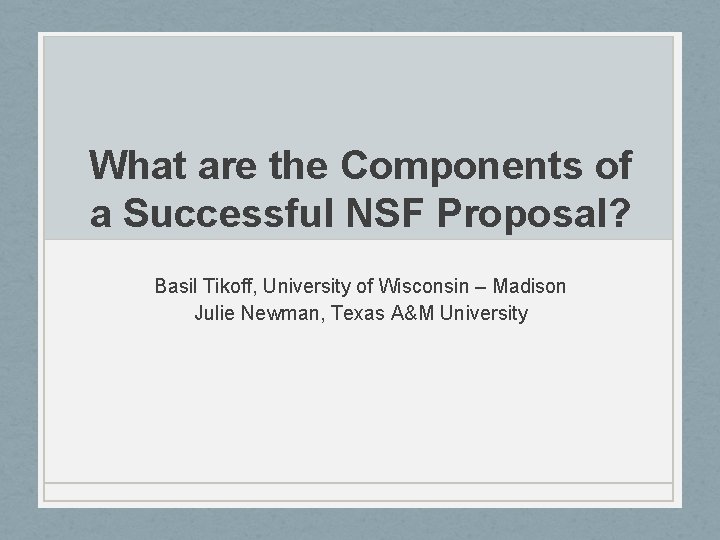 What are the Components of a Successful NSF Proposal?

Basil Tikoff, University of Wisconsin – Madison
Julie Newman, Texas A&M University